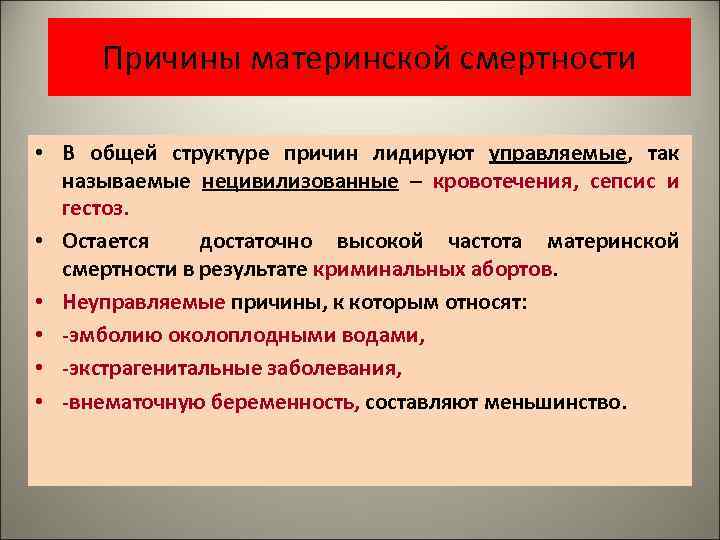 Причины материнской смертности

• В общей структуре причин лидируют управляемые, так называемые нецивилизованные – кровотечения, сепсис и гестоз.

• Остается достаточно высокой частота материнской смертности в результате криминальных абортов.

• Неуправляемые причины, к которым относят:

• -эмболию околоплодными водами,

• -экстрагенитальные заболевания,

• -внематочную беременность, составляют меньшинство.